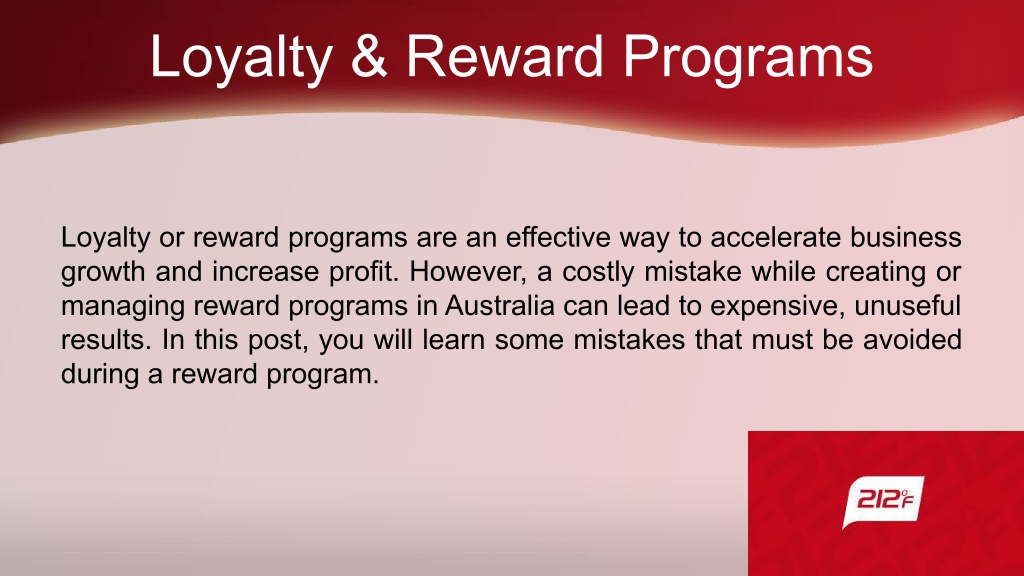 Loyalty & Reward Programs

Loyalty or reward programs are an effective way to accelerate business growth and increase profit. However, a costly mistake while creating or managing reward programs in Australia can lead to expensive, unuseful results. In this post, you will learn some mistakes that must be avoided during a reward program.

212°F